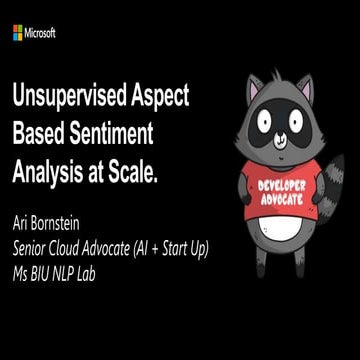 Microsoft

Unsupervised Aspect Based Sentiment Analysis at Scale.

Ari Bornstein
Senior Cloud Advocate (AI + Start Up)
Ms BIU NLP Lab

DEVELOPER ADVOCATE